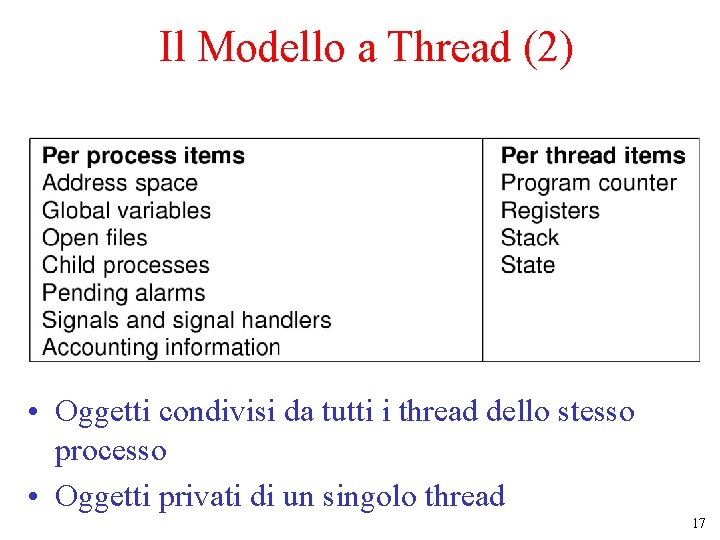 Il Modello a Thread (2)

| Per process items | Per thread items |
|---|---|
| Address space | Program counter |
| Global variables | Registers |
| Open files | Stack |
| Child processes | State |
| Pending alarms | |
| Signals and signal handlers | |
| Accounting information | |

• Oggetti condivisi da tutti i thread dello stesso processo

• Oggetti privati di un singolo thread

17